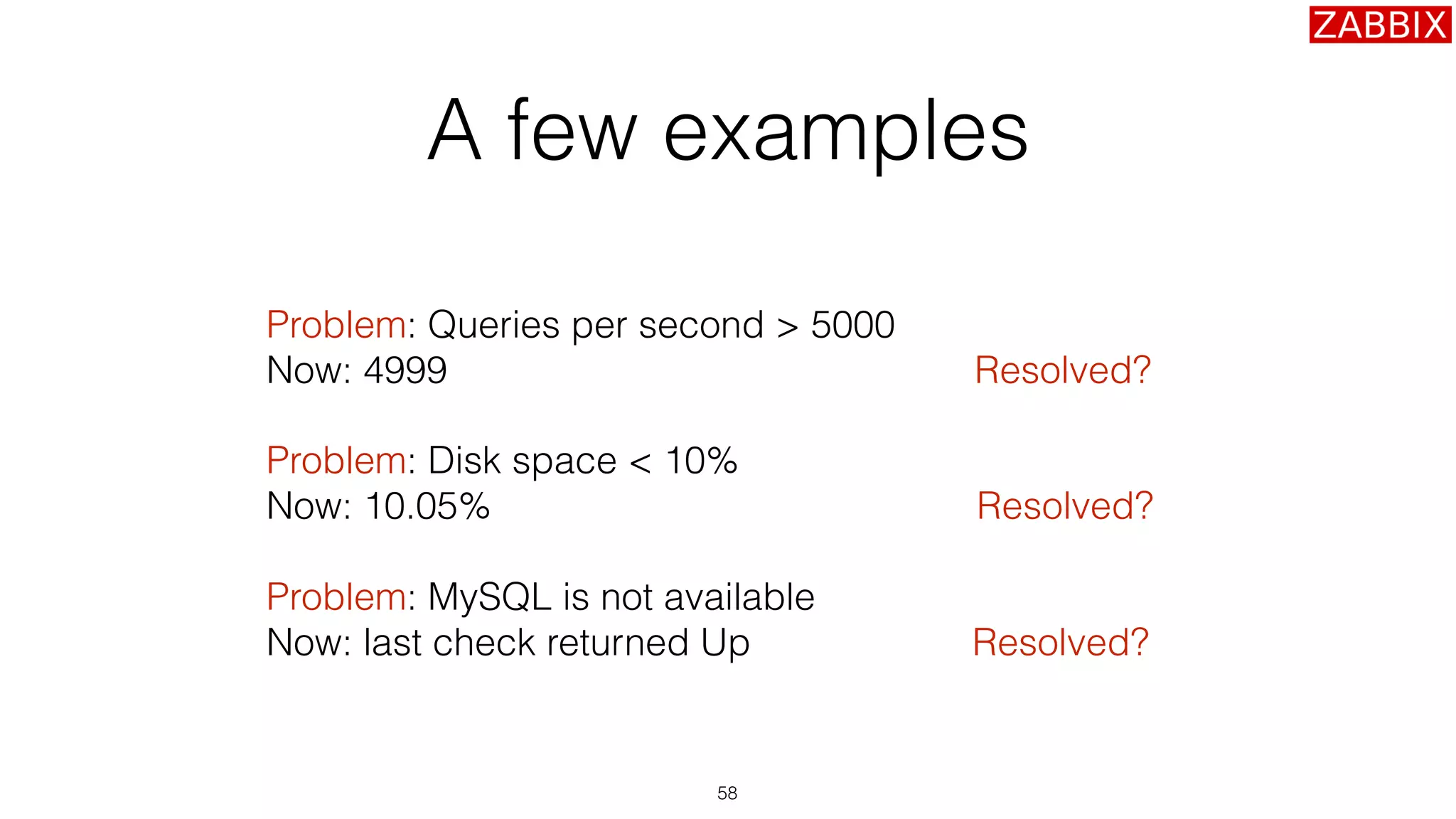 ZABBIX

A few examples

Problem: Queries per second > 5000
Now: 4999 Resolved?

Problem: Disk space < 10%
Now: 10.05% Resolved?

Problem: MySQL is not available
Now: last check returned Up Resolved?

58